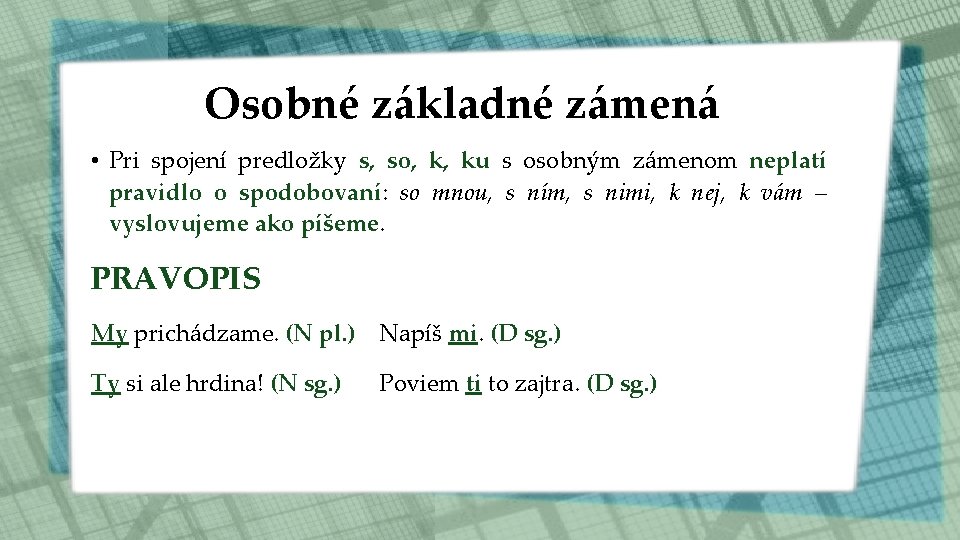 Osobné základné zámená

• Pri spojení predložky s, so, k, ku s osobným zámenom neplatí pravidlo o spodobovaní: so mnou, s ním, s nimi, k nej, k vám – vyslovujeme ako píšeme.

PRAVOPIS

My prichádzame. (N pl.) Napíš mi. (D sg.)

Ty si ale hrdina! (N sg.) Poviem ti to zajtra. (D sg.)